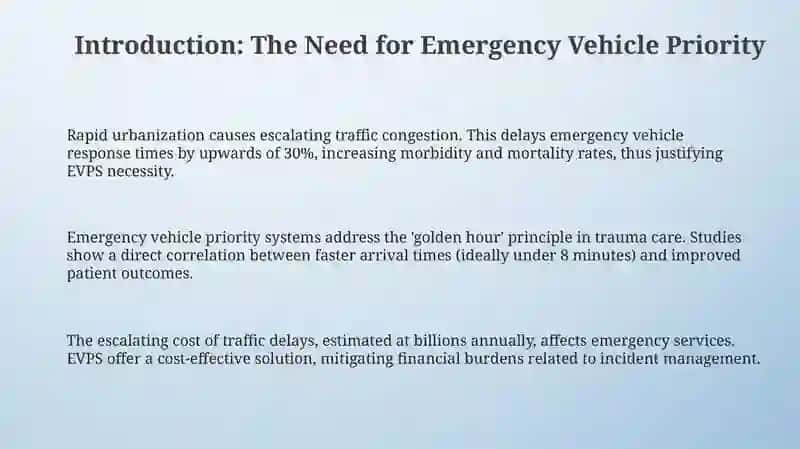 Introduction: The Need for Emergency Vehicle Priority

Rapid urbanization causes escalating traffic congestion. This delays emergency vehicle response times by upwards of 30%, increasing morbidity and mortality rates, thus justifying EVPS necessity.

Emergency vehicle priority systems address the 'golden hour' principle in trauma care. Studies show a direct correlation between faster arrival times (ideally under 8 minutes) and improved patient outcomes.

The escalating cost of traffic delays, estimated at billions annually, affects emergency services. EVPS offer a cost-effective solution, mitigating financial burdens related to incident management.